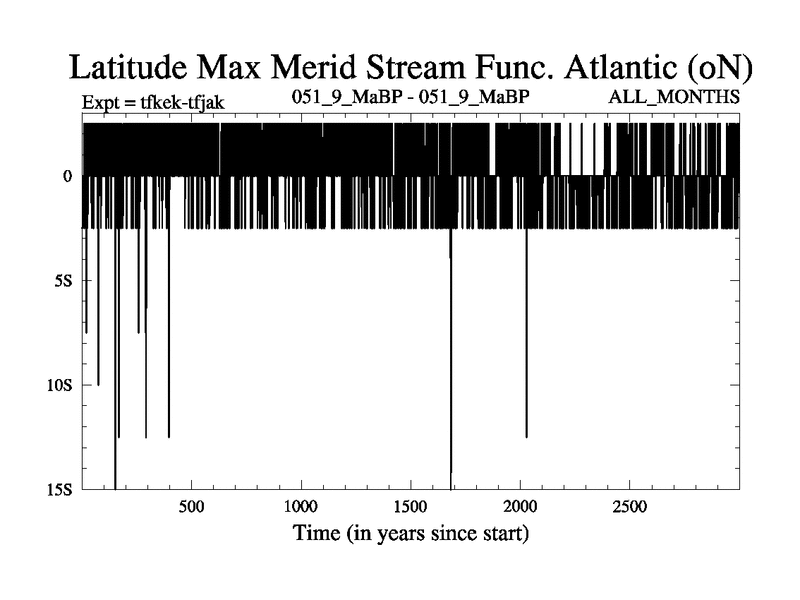 Latitude Max Merid Stream Func. Atlantic (oN)

Expt = tfkek-tfjak

051_9_MaBP - 051_9_MaBP

ALL_MONTHS

0

5S

10S

15S

500

1000

1500

2000

2500

Time (in years since start)